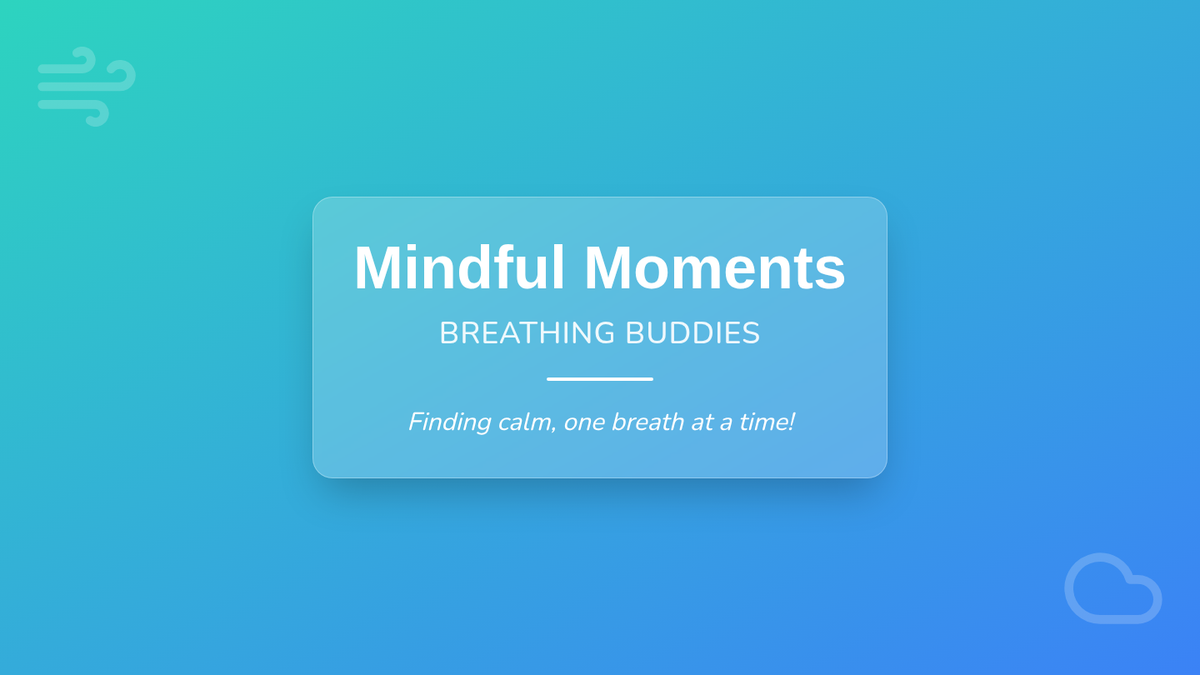 Mindful Moments

BREATHING BUDDIES

Finding calm, one breath at a time!